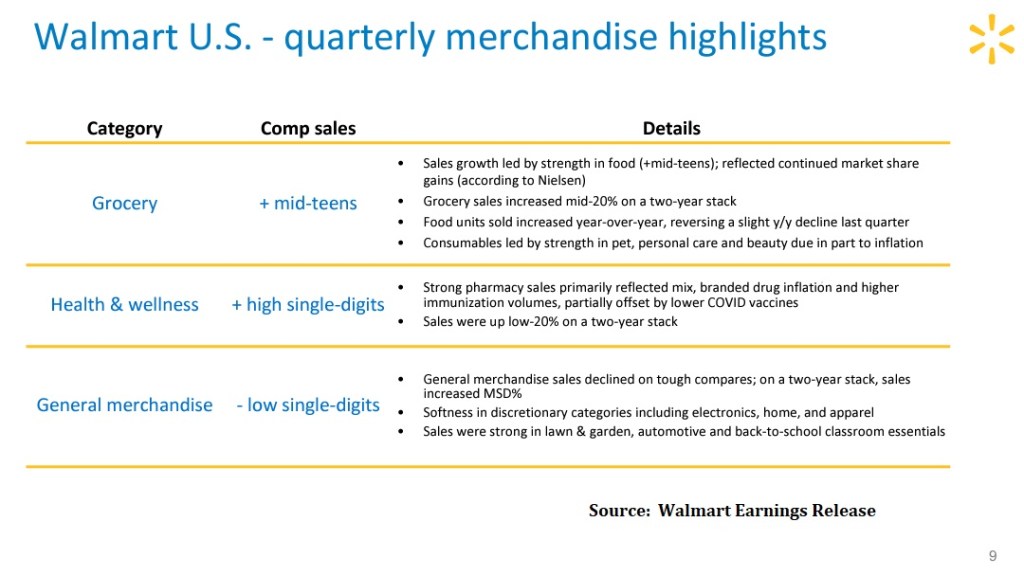 Walmart U.S. - quarterly merchandise highlights

| Category | Comp sales | Details |
|---|---|---|
| Grocery | + mid-teens | • Sales growth led by strength in food (+mid-teens); reflected continued market share gains (according to Nielsen) • Grocery sales increased mid-20% on a two-year stack • Food units sold increased year-over-year, reversing a slight y/y decline last quarter • Consumables led by strength in pet, personal care and beauty due in part to inflation |
| Health & wellness | + high single-digits | • Strong pharmacy sales primarily reflected mix, branded drug inflation and higher immunization volumes, partially offset by lower COVID vaccines • Sales were up low-20% on a two-year stack |
| General merchandise | - low single-digits | • General merchandise sales declined on tough compares; on a two-year stack, sales increased MSD% • Softness in discretionary categories including electronics, home, and apparel • Sales were strong in lawn & garden, automotive and back-to-school classroom essentials |

Source: Walmart Earnings Release

9